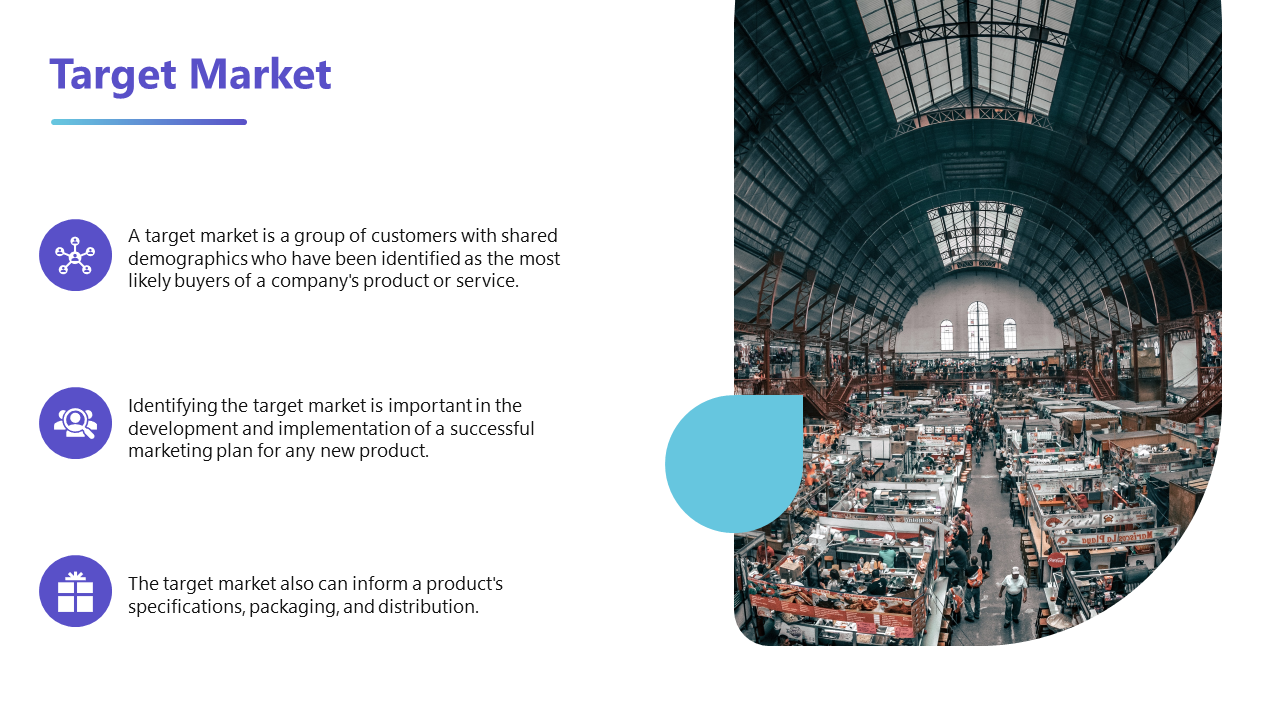 Target Market

A target market is a group of customers with shared demographics who have been identified as the most likely buyers of a company's product or service.

Identifying the target market is important in the development and implementation of a successful marketing plan for any new product.

The target market also can inform a product's specifications, packaging, and distribution.